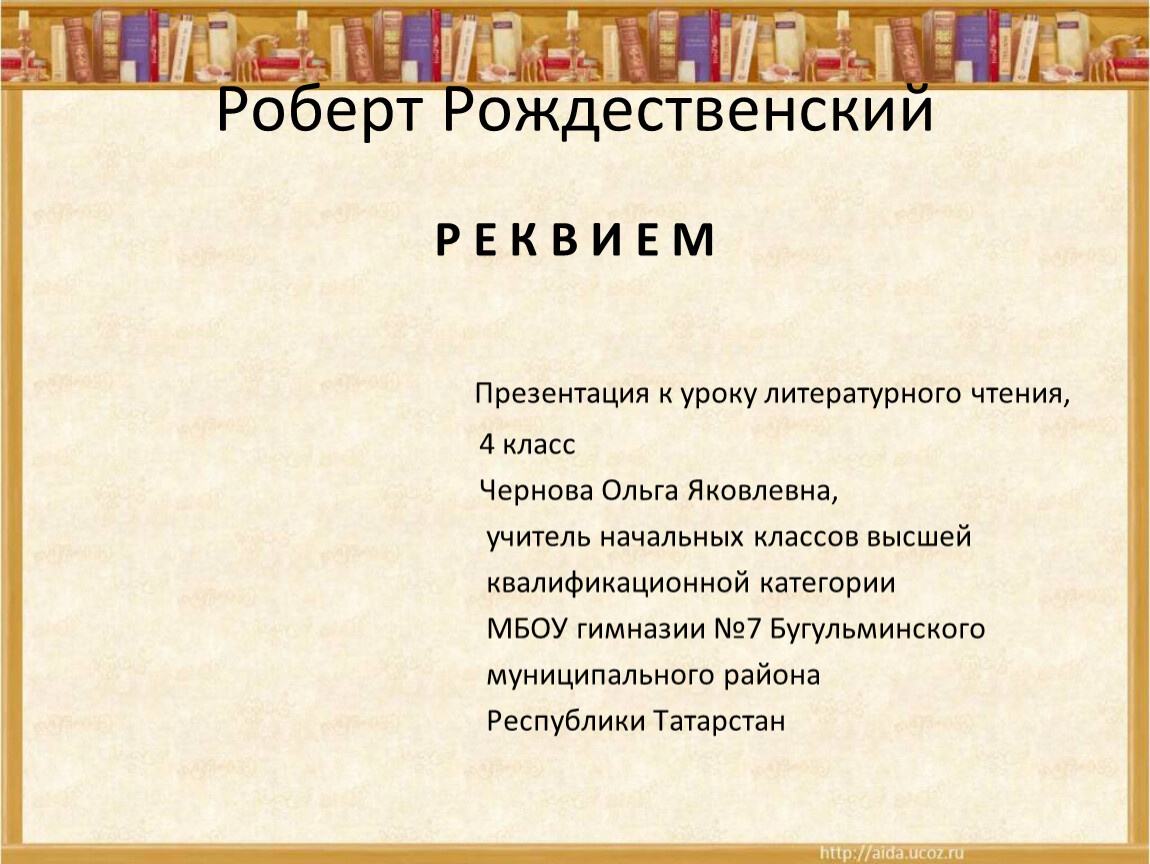 Роберт Рождественский

Р Е К В И Е М

Презентация к уроку литературного чтения,
4 класс
Чернова Ольга Яковлевна,
учитель начальных классов высшей квалификационной категории
МБОУ гимназии №7 Бугульминского муниципального района
Республики Татарстан

http://aida.ucoz.ru